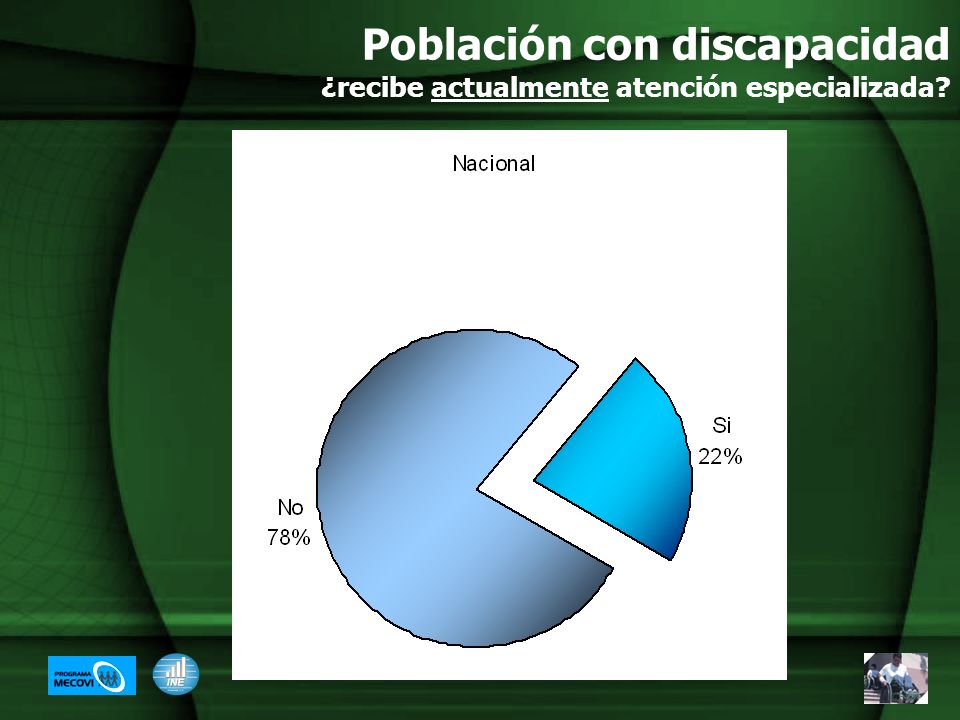 Población con discapacidad
¿recibe actualmente atención especializada?

Nacional

Si
22%

No
78%

PROGRAMA MECOVI

INE